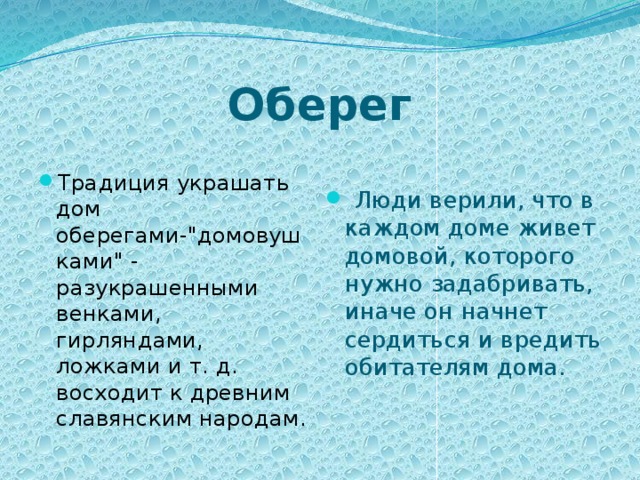 Оберег

Традиция украшать дом оберегами-"домовушками" - разукрашенными венками, гирляндами, ложками и т. д. восходит к древним славянским народам.

Люди верили, что в каждом доме живет домовой, которого нужно задабривать, иначе он начнет сердиться и вредить обитателям дома.